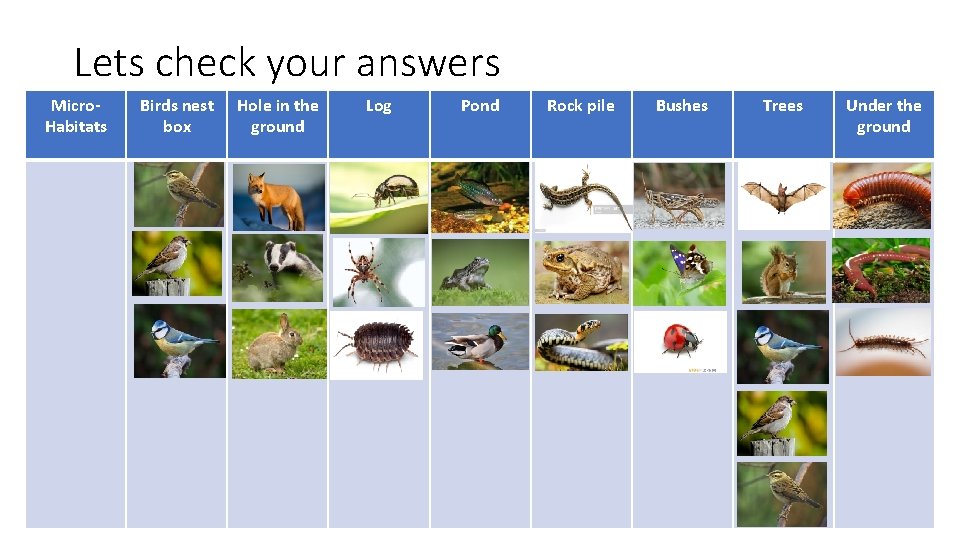 Lets check your answers

| Micro-Habitats | Birds nest box | Hole in the ground | Log | Pond | Rock pile | Bushes | Trees | Under the ground |
|---|---|---|---|---|---|---|---|---|
| | | | | | | | | |